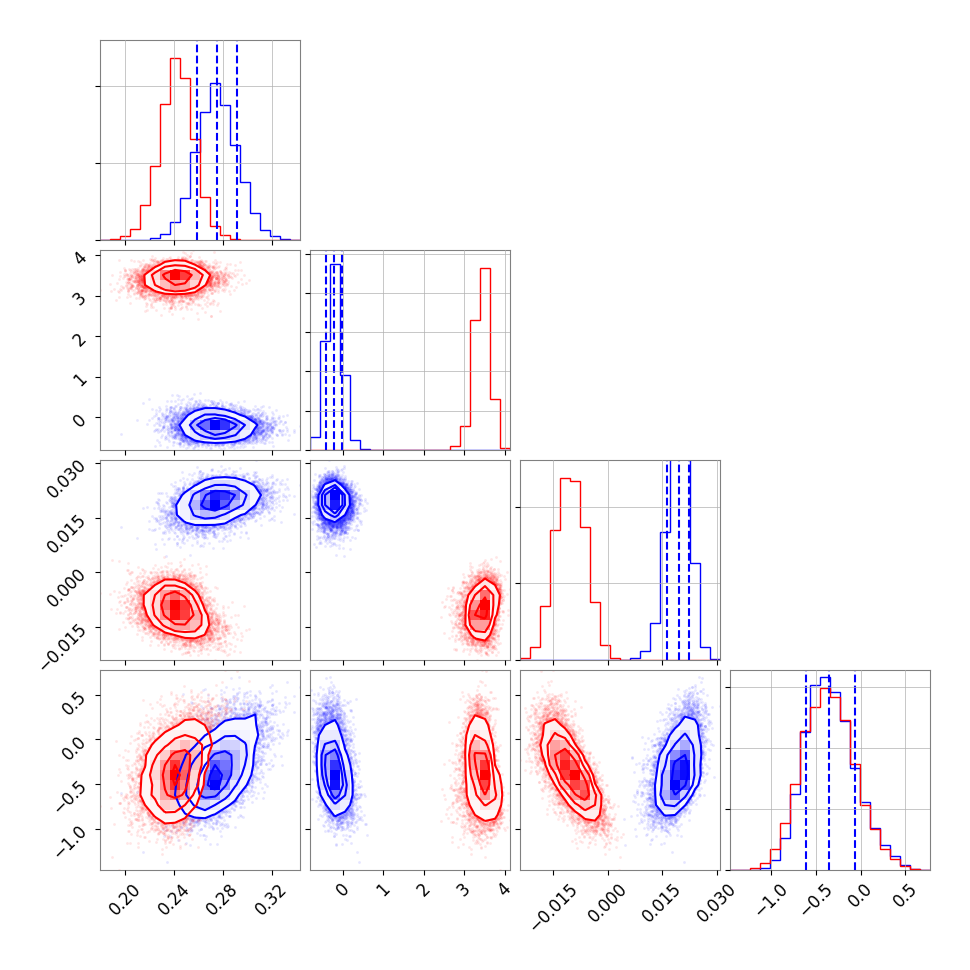 4
3
2
1
0

0.030
0.015
0.000
−0.015

0.5
0.0
−0.5
−1.0

0.20
0.24
0.28
0.32

0
1
2
3
4

−0.015
0.000
0.015
0.030

−1.0
−0.5
0.0
0.5